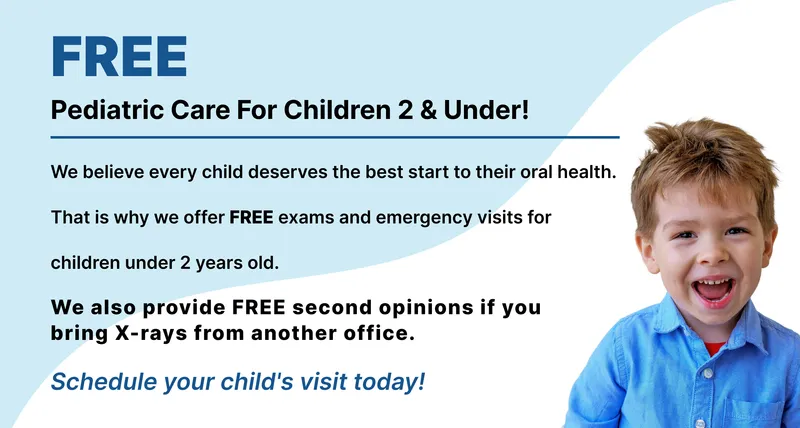 FREE

Pediatric Care For Children 2 & Under!

We believe every child deserves the best start to their oral health.

That is why we offer FREE exams and emergency visits for

children under 2 years old.

We also provide FREE second opinions if you bring X-rays from another office.

Schedule your child's visit today!